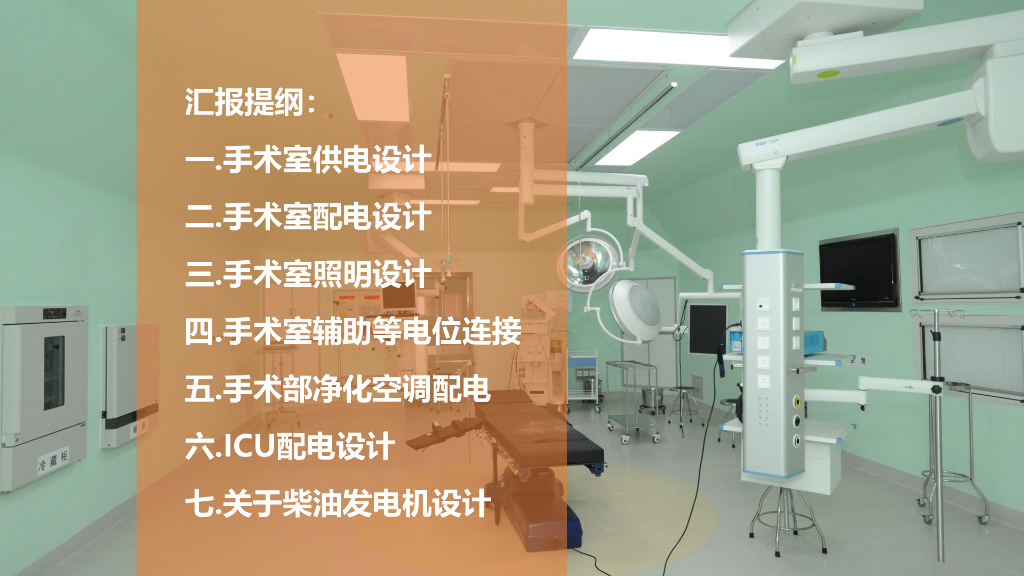 汇报提纲：

一.手术室供电设计

二.手术室配电设计

三.手术室照明设计

四.手术室辅助等电位连接

五.手术部净化空调配电

六.ICU配电设计

七.关于柴油发电机设计

冷藏柜